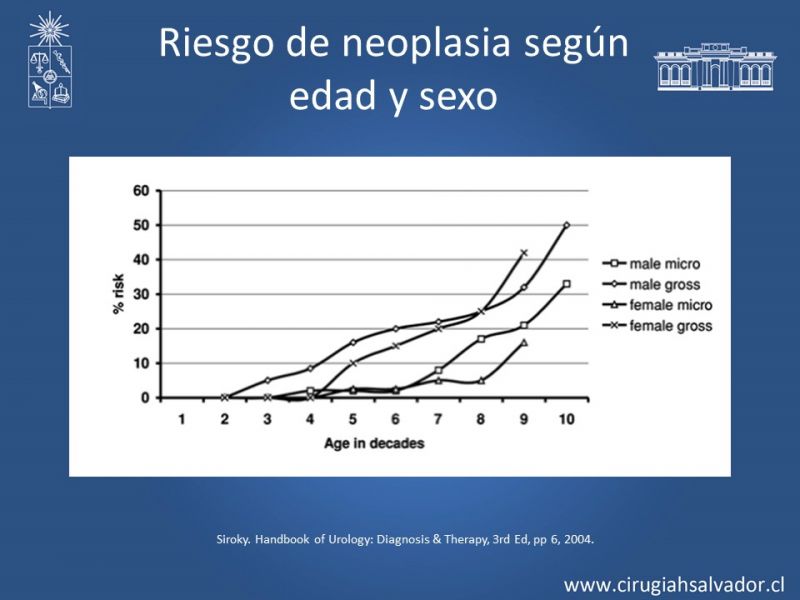 Riesgo de neoplasia según edad y sexo

60
50
40
30
20
10
0
% risk
1 2 3 4 5 6 7 8 9 10
Age in decades

male micro
male gross
female micro
female gross

Siroky. Handbook of Urology: Diagnosis & Therapy, 3rd Ed, pp 6, 2004.

www.cirugiahsalvador.cl